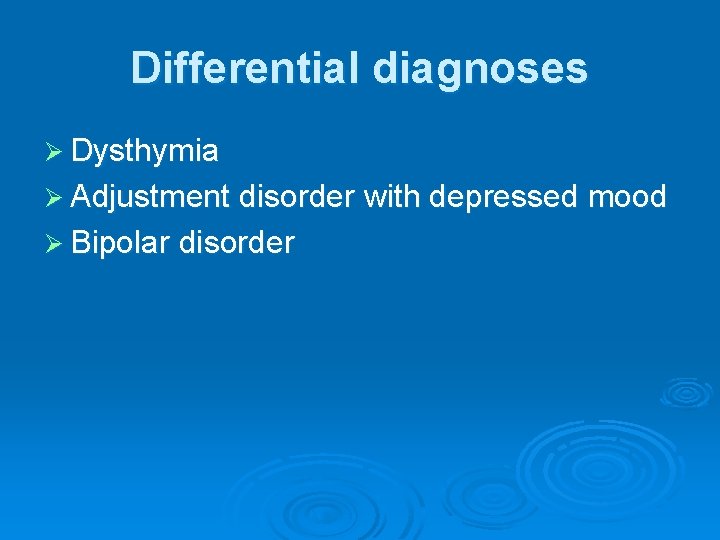 Differential diagnoses

➢ Dysthymia
➢ Adjustment disorder with depressed mood
➢ Bipolar disorder